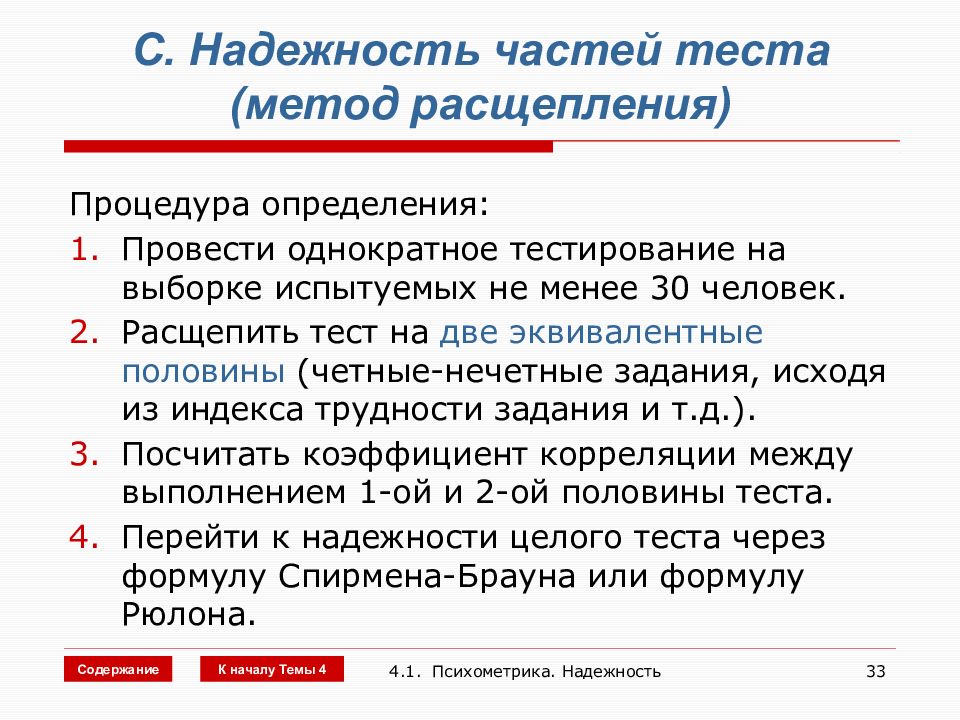 С. Надежность частей теста (метод расщепления)

Процедура определения:

1. Провести однократное тестирование на выборке испытуемых не менее 30 человек.
2. Расщепить тест на две эквивалентные половины (четные-нечетные задания, исходя из индекса трудности задания и т.д.).
3. Посчитать коэффициент корреляции между выполнением 1-ой и 2-ой половины теста.
4. Перейти к надежности целого теста через формулу Спирмена-Брауна или формулу Рюлона.

Содержание

К началу Темы 4

4.1. Психометрика. Надежность

33